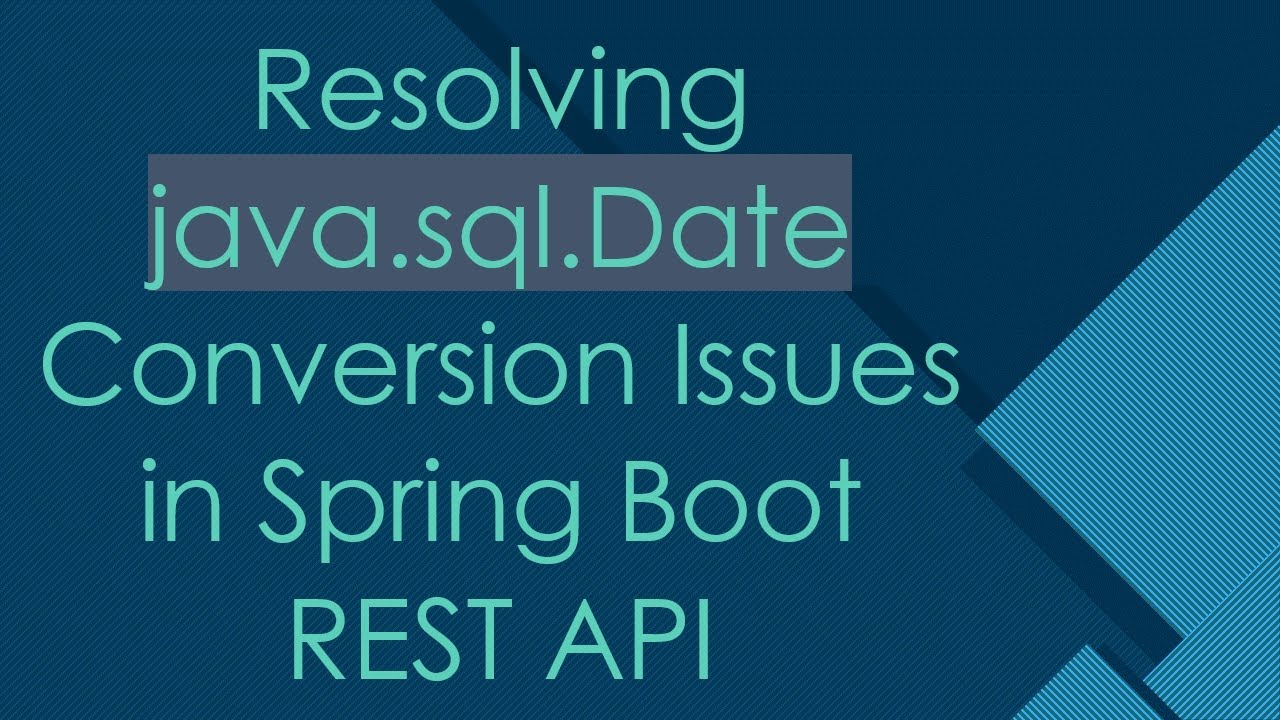 Resolving java.sql.Date Conversion Issues in Spring Boot REST API